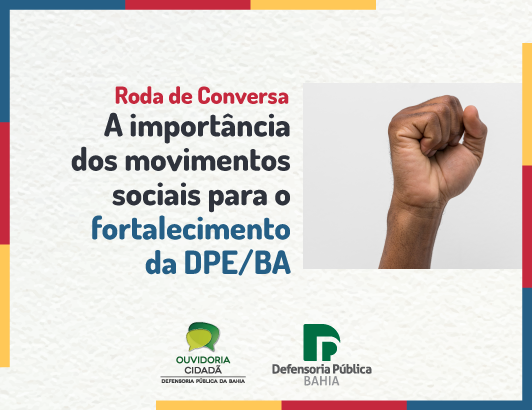 Roda de Conversa

A importância dos movimentos sociais para o fortalecimento da DPE/BA

OUVIDORIA CIDADÃ
DEFENSORIA PÚBLICA DA BAHIA

Defensoria Pública
BAHIA